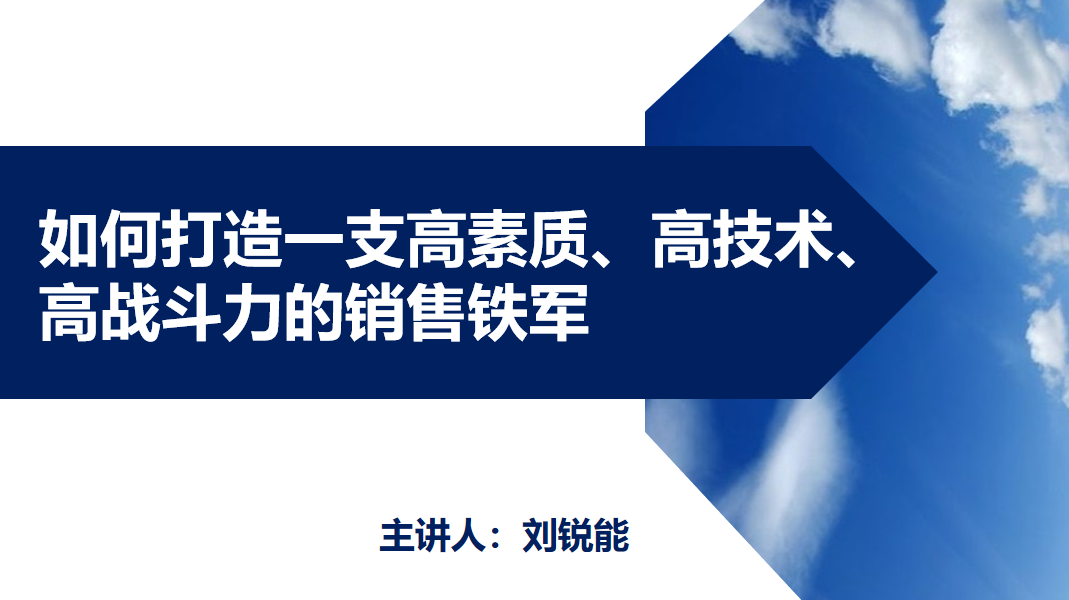 如何打造一支高素质、高技术、高战斗力的销售铁军

主讲人：刘锐能